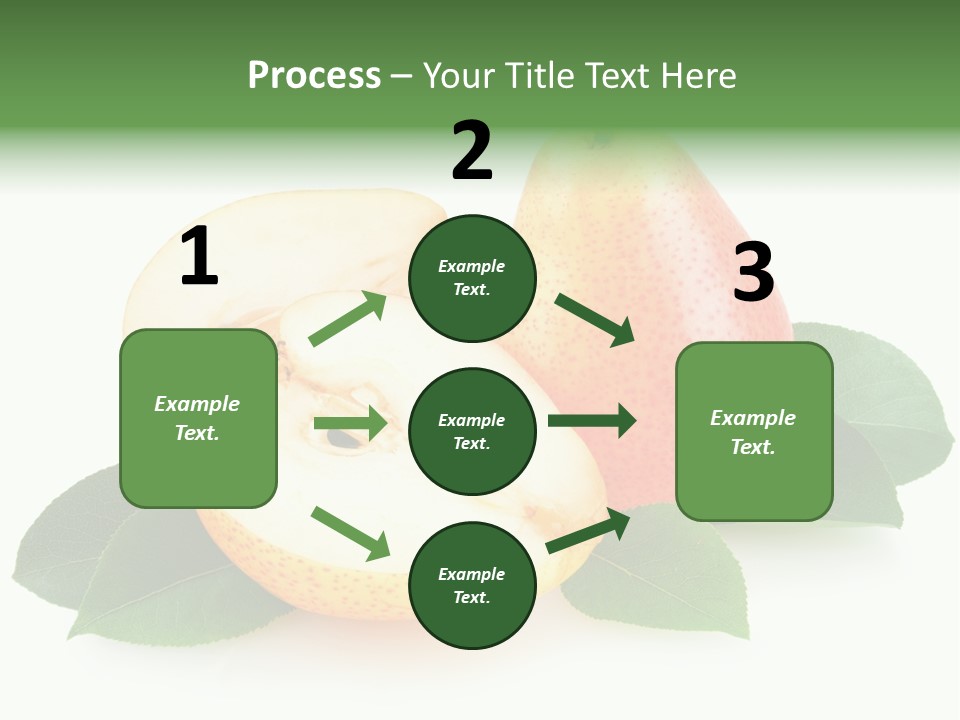 Process – Your Title Text Here

1

Example Text.

2

Example Text.

Example Text.

Example Text.

3

Example Text.